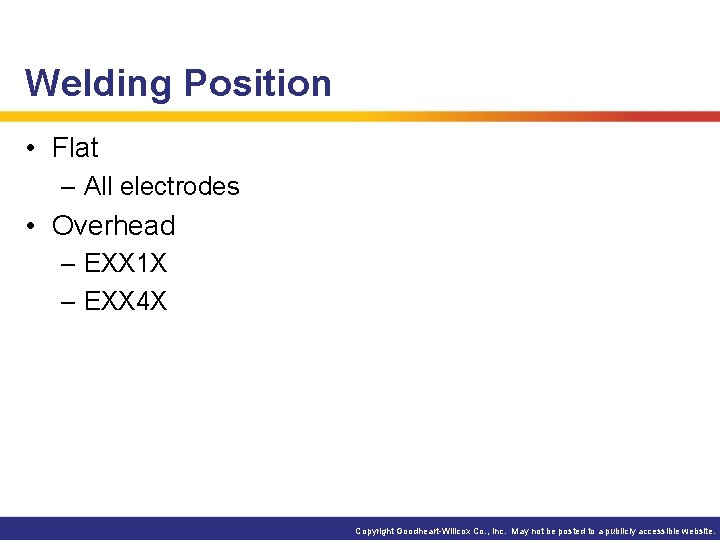 Welding Position

• Flat
– All electrodes
• Overhead
– EXX1X
– EXX4X

Copyright Goodheart-Willcox Co., Inc. May not be posted to a publicly accessible website.